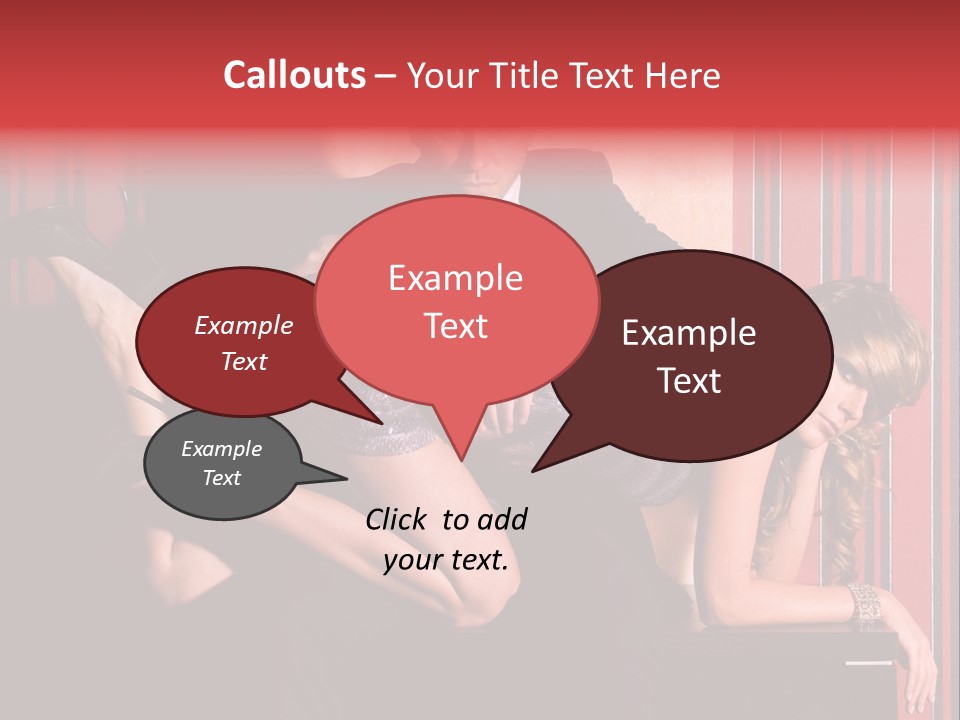 Callouts – Your Title Text Here

Example Text

Example Text

Example Text

Example Text

Click to add your text.